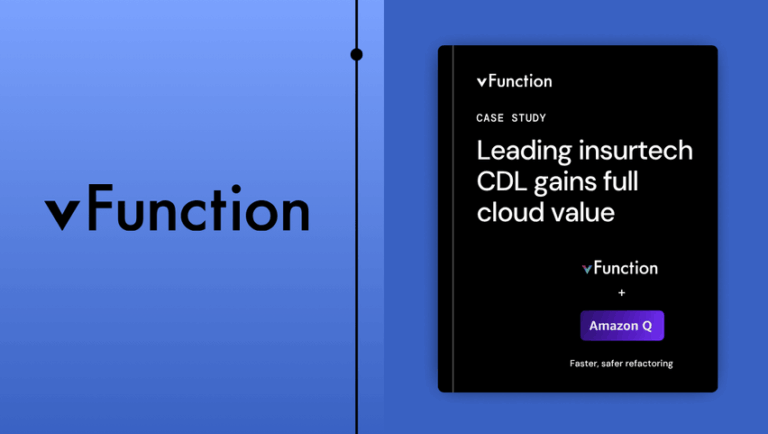 vFunction

vFunction

CASE STUDY

Leading insurtech CDL gains full cloud value

vFunction

+

Amazon Q

Faster, safer refactoring